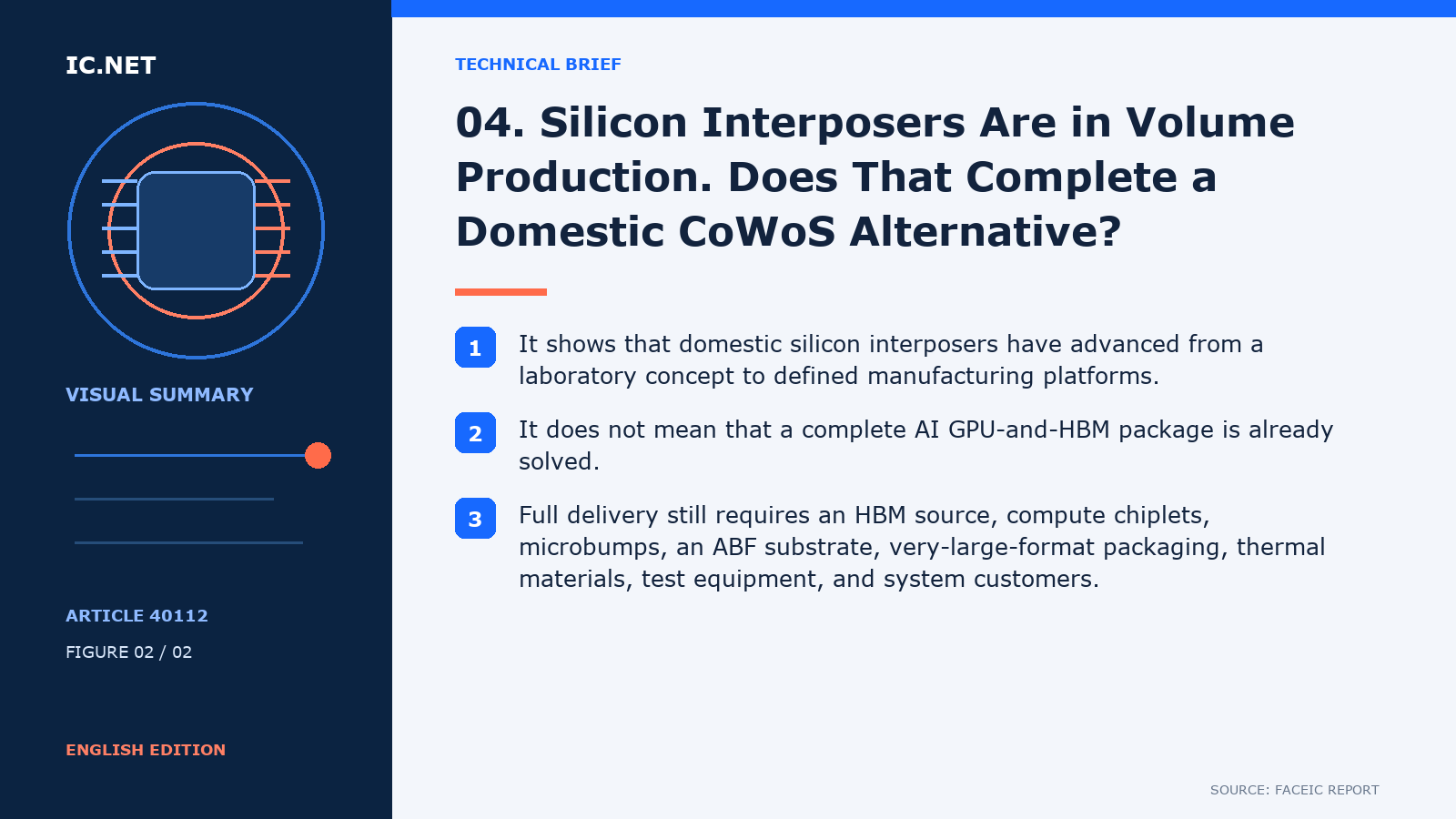 IC.NET

VISUAL SUMMARY

ARTICLE 40112

FIGURE 02 / 02

ENGLISH EDITION

TECHNICAL BRIEF

04. Silicon Interposers Are in Volume Production. Does That Complete a Domestic CoWoS Alternative?

1 It shows that domestic silicon interposers have advanced from a laboratory concept to defined manufacturing platforms.

2 It does not mean that a complete AI GPU-and-HBM package is already solved.

3 Full delivery still requires an HBM source, compute chiplets, microbumps, an ABF substrate, very-large-format packaging, thermal materials, test equipment, and system customers.

SOURCE: FACEIC REPORT